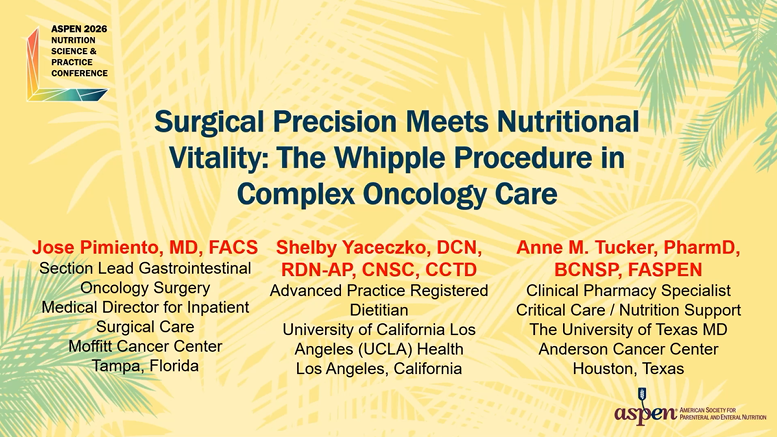 ASPEN 2026
NUTRITION SCIENCE & PRACTICE CONFERENCE

Surgical Precision Meets Nutritional Vitality: The Whipple Procedure in Complex Oncology Care

Jose Pimiento, MD, FACS
Section Lead Gastrointestinal Oncology Surgery
Medical Director for Inpatient Surgical Care
Moffitt Cancer Center
Tampa, Florida

Shelby Yaceczko, DCN, RDN-AP, CNSC, CCTD
Advanced Practice Registered Dietitian
University of California Los Angeles (UCLA) Health
Los Angeles, California

Anne M. Tucker, PharmD, BCNSP, FASPEN
Clinical Pharmacy Specialist
Critical Care / Nutrition Support
The University of Texas MD Anderson Cancer Center
Houston, Texas

aspen AMERICAN SOCIETY FOR PARENTERAL AND ENTERAL NUTRITION